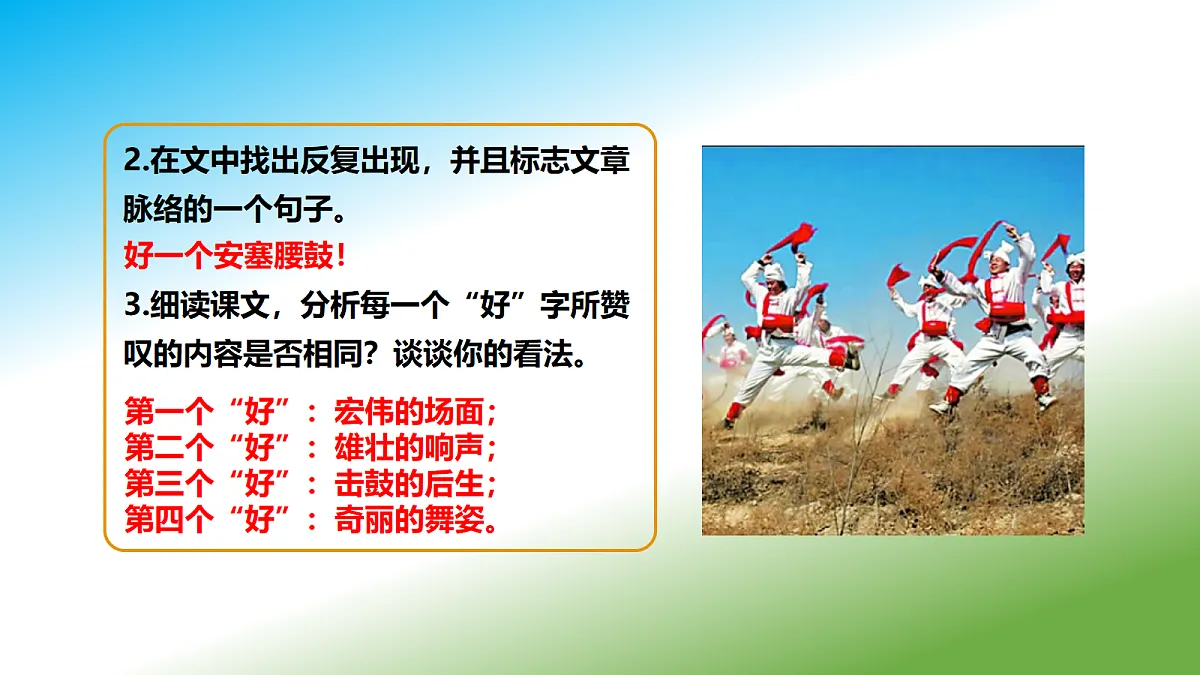 2.在文中找出反复出现，并且标志文章脉络的一个句子。

好一个安塞腰鼓！

3.细读课文，分析每一个“好”字所赞叹的内容是否相同？谈谈你的看法。

第一个“好”：宏伟的场面；
第二个“好”：雄壮的响声；
第三个“好”：击鼓的后生；
第四个“好”：奇丽的舞姿。